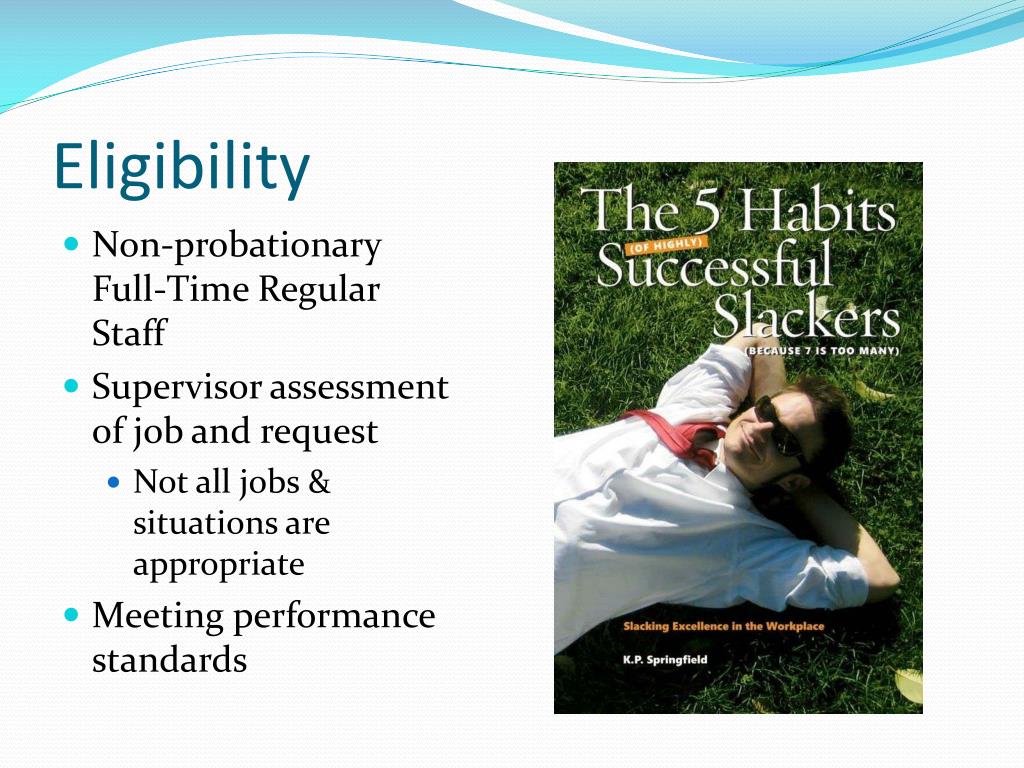 Eligibility

- Non-probationary Full-Time Regular Staff
- Supervisor assessment of job and request
  - Not all jobs & situations are appropriate
- Meeting performance standards

The 5 Habits (OF HIGHLY) Successful Slackers

(BECAUSE 7 IS TOO MANY)

Slacking Excellence in the Workplace

K.P. Springfield